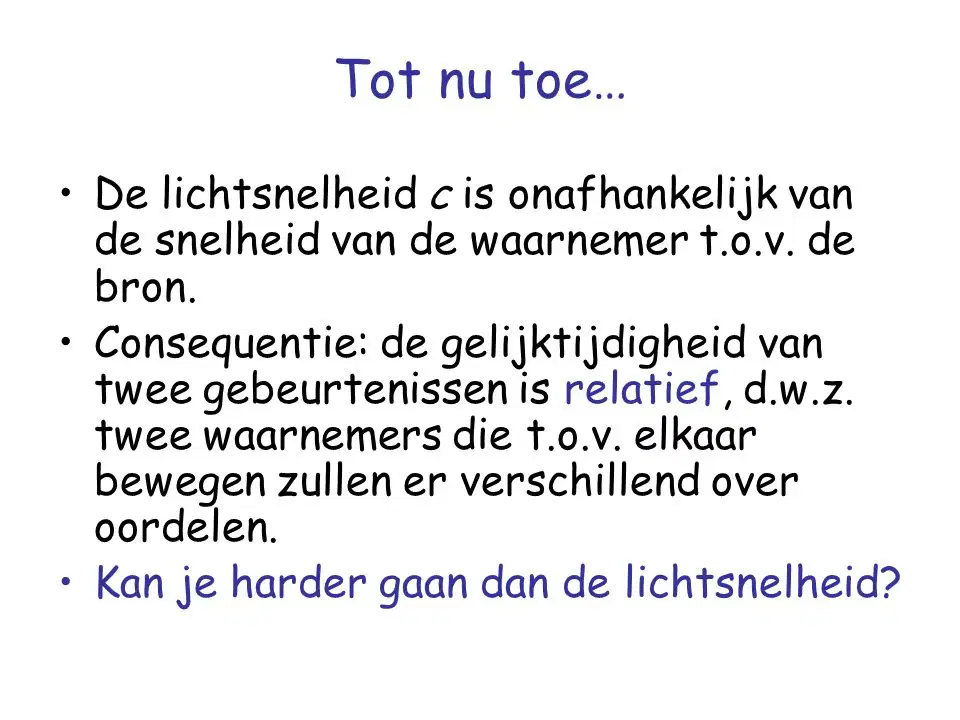 Tot nu toe…

• De lichtsnelheid $c$ is onafhankelijk van de snelheid van de waarnemer t.o.v. de bron.
• Consequentie: de gelijktijdigheid van twee gebeurtenissen is relatief, d.w.z. twee waarnemers die t.o.v. elkaar bewegen zullen er verschillend over oordelen.
• Kan je harder gaan dan de lichtsnelheid?